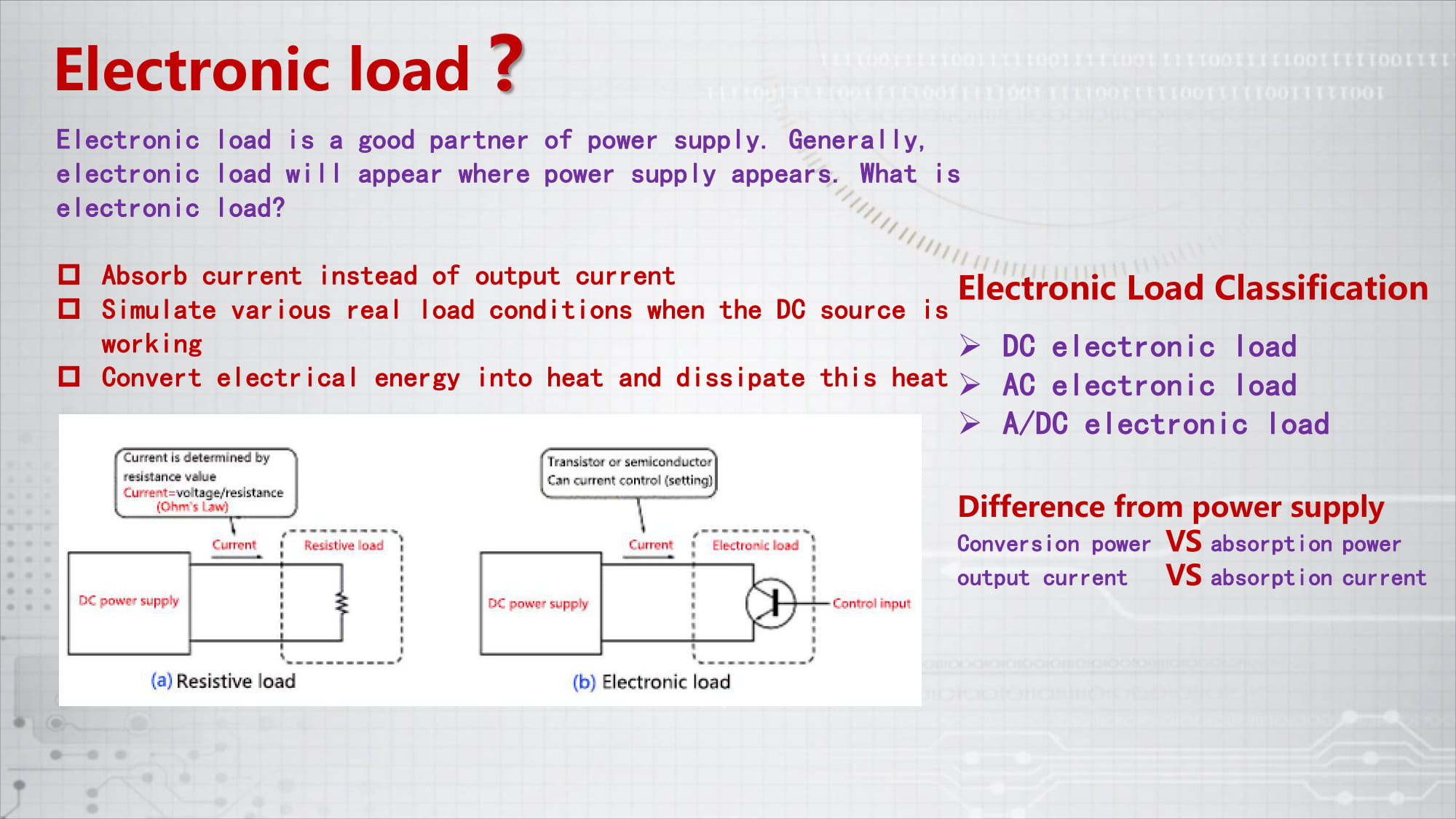 Electronic load ?

Electronic load is a good partner of power supply. Generally, electronic load will appear where power supply appears. What is electronic load?

☐ Absorb current instead of output current
☐ Simulate various real load conditions when the DC source is working
☐ Convert electrical energy into heat and dissipate this heat

Current is determined by resistance value
Current=voltage/resistance
(Ohm's Law)

Current

Resistive load

DC power supply

(a) Resistive load

Transistor or semiconductor
Can current control (setting)

Current

Electronic load

DC power supply

Control input

(b) Electronic load

Electronic Load Classification

➢ DC electronic load
➢ AC electronic load
➢ A/DC electronic load

Difference from power supply

Conversion power VS absorption power
output current VS absorption current